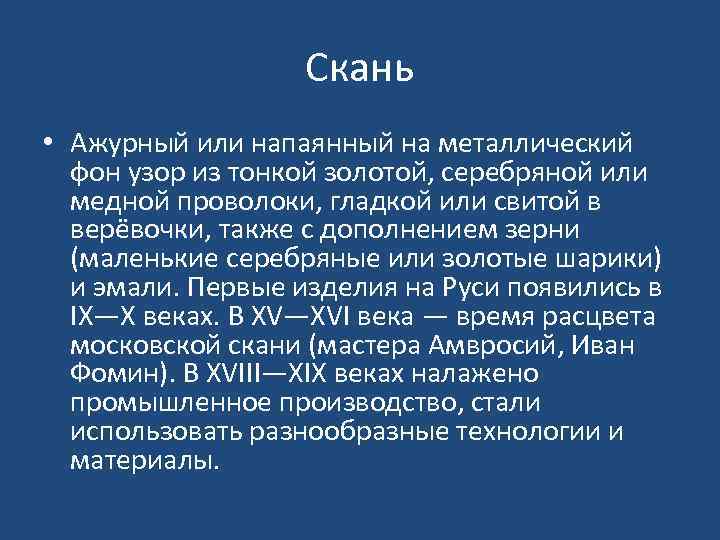 Скань

• Ажурный или напаянный на металлический фон узор из тонкой золотой, серебряной или медной проволоки, гладкой или свитой в верёвочки, также с дополнением зерни (маленькие серебряные или золотые шарики) и эмали. Первые изделия на Руси появились в IX—X веках. В XV—XVI века — время расцвета московской скани (мастера Амвросий, Иван Фомин). В XVIII—XIX веках налажено промышленное производство, стали использовать разнообразные технологии и материалы.